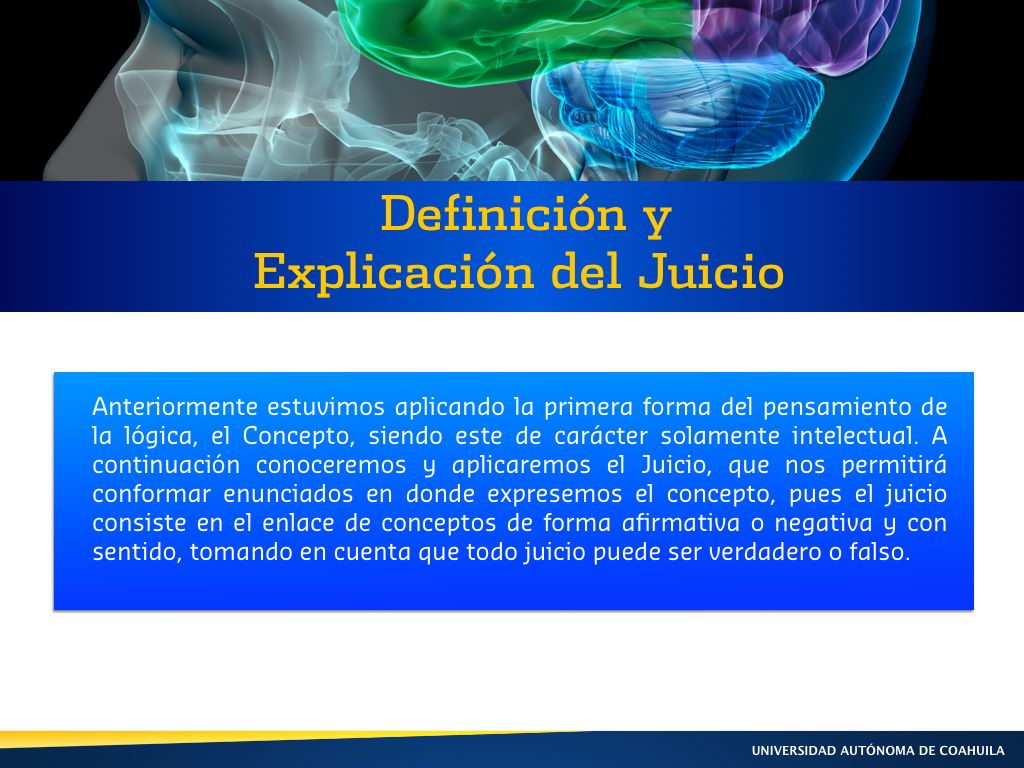 Definición y
Explicación del Juicio

Anteriormente estuvimos aplicando la primera forma del pensamiento de la lógica, el Concepto, siendo este de carácter solamente intelectual. A continuación conoceremos y aplicaremos el Juicio, que nos permitirá conformar enunciados en donde expresemos el concepto, pues el juicio consiste en el enlace de conceptos de forma afirmativa o negativa y con sentido, tomando en cuenta que todo juicio puede ser verdadero o falso.

UNIVERSIDAD AUTÓNOMA DE COAHUILA